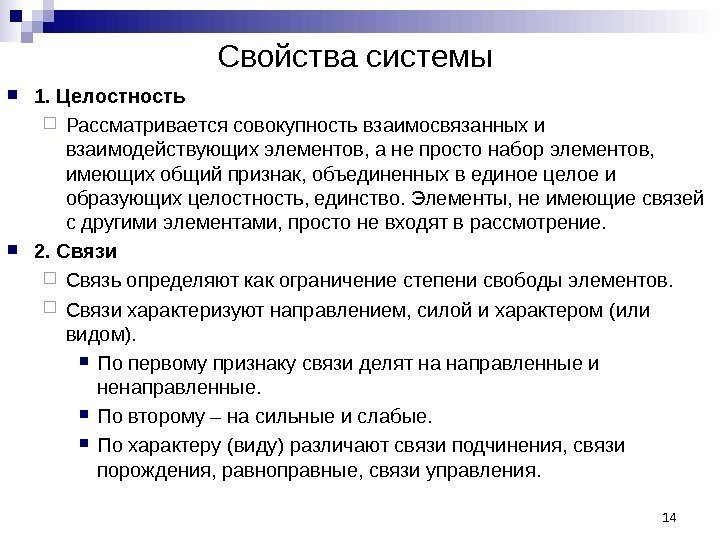 Свойства системы

1. Целостность

Рассматривается совокупность взаимосвязанных и взаимодействующих элементов, а не просто набор элементов, имеющих общий признак, объединенных в единое целое и образующих целостность, единство. Элементы, не имеющие связей с другими элементами, просто не входят в рассмотрение.

2. Связи

Связь определяют как ограничение степени свободы элементов.

Связи характеризуют направлением, силой и характером (или видом).

По первому признаку связи делят на направленные и ненаправленные.

По второму – на сильные и слабые.

По характеру (виду) различают связи подчинения, связи порождения, равноправные, связи управления.

14